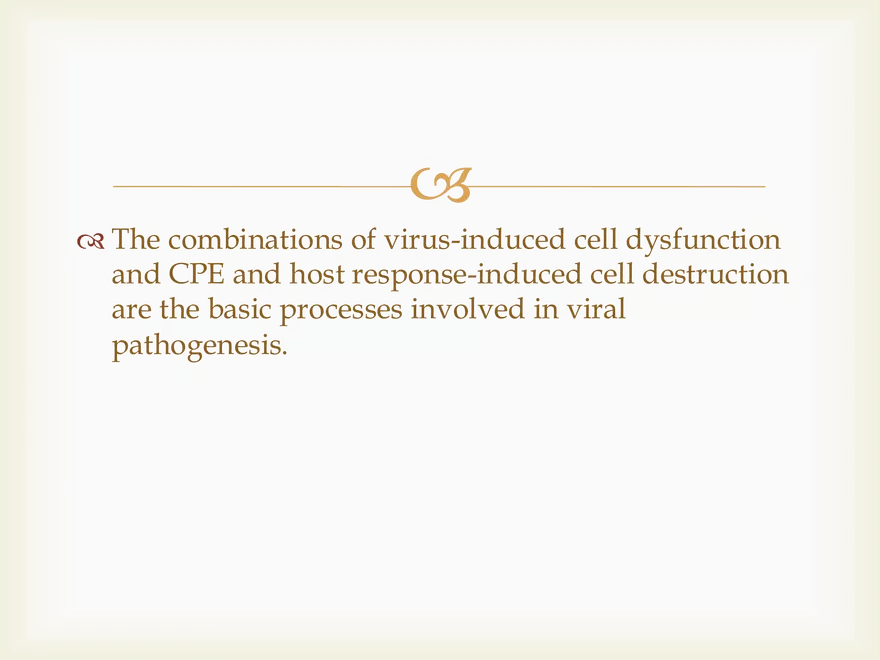 The combinations of virus-induced cell dysfunction and CPE and host response-induced cell destruction are the basic processes involved in viral pathogenesis.